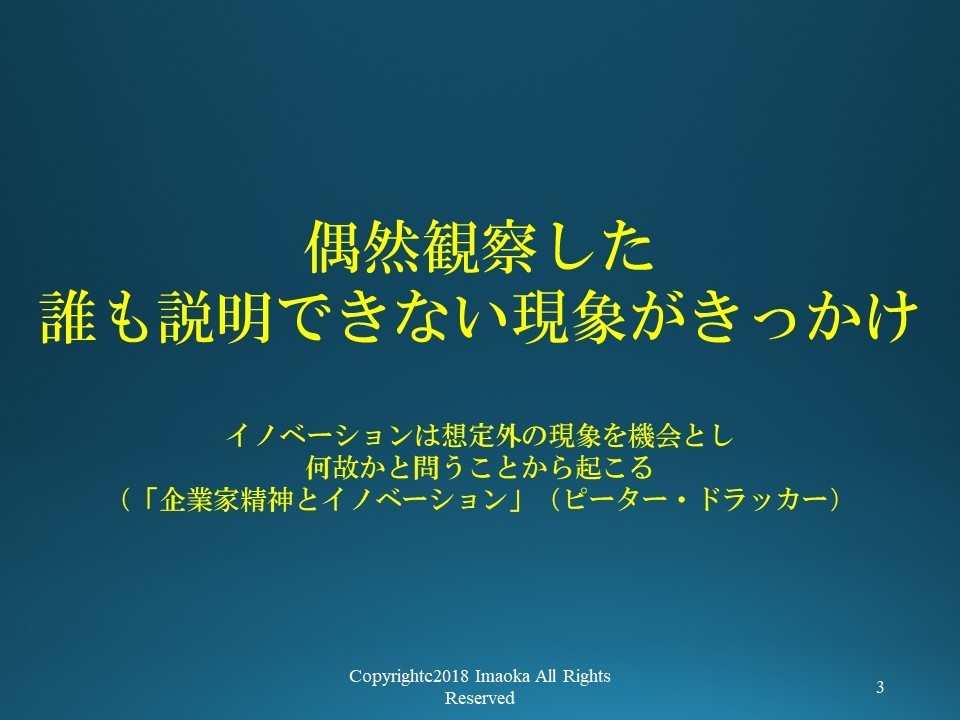 偶然観察した
誰も説明できない現象がきっかけ

イノベーションは想定外の現象を機会とし
何故かと問うことから起こる
（「企業家精神とイノベーション」（ピーター・ドラッカー）

Copyrightc2018 Imaoka All Rights Reserved

3